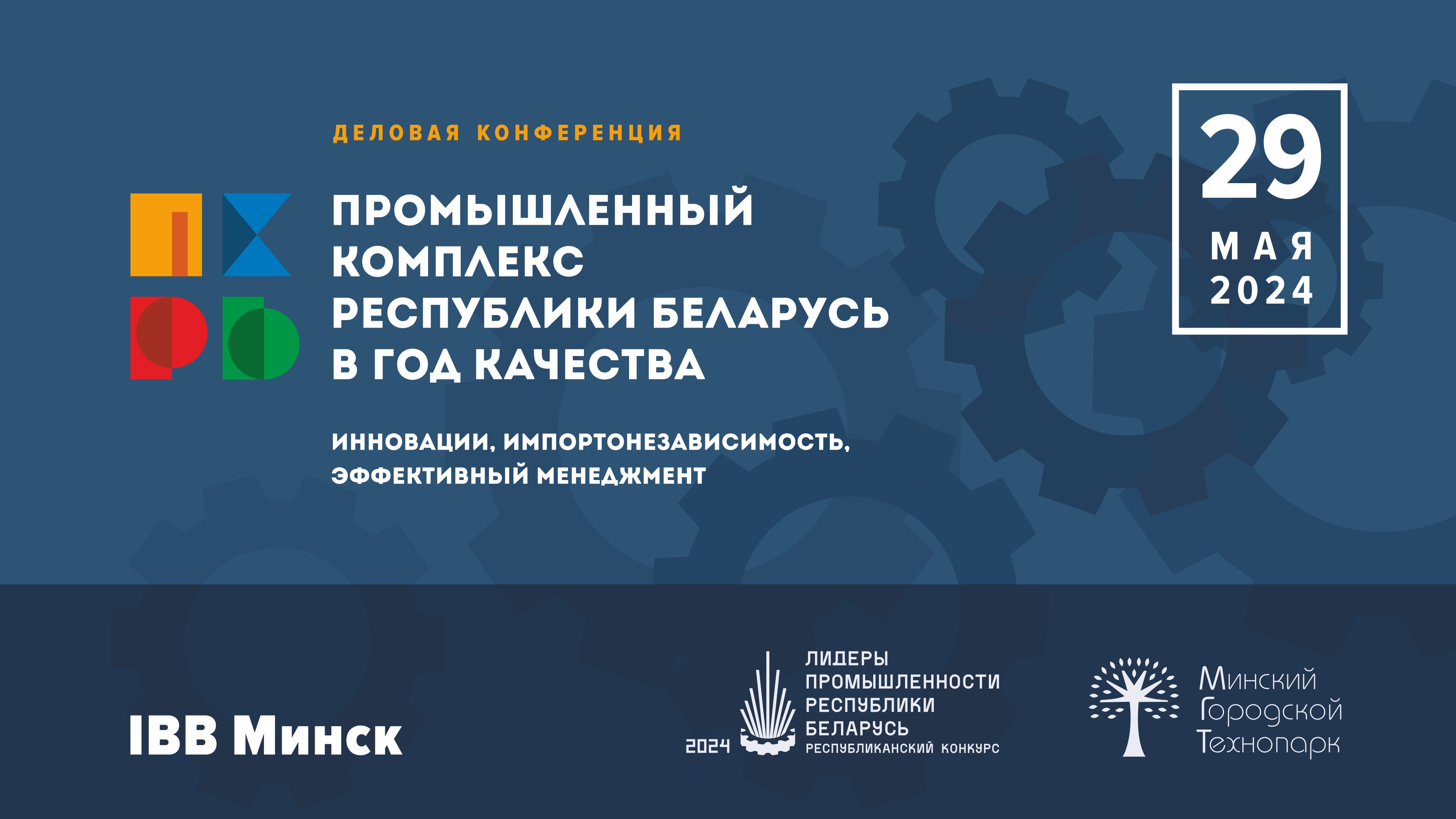 ДЕЛОВАЯ КОНФЕРЕНЦИЯ

ПРОМЫШЛЕННЫЙ КОМПЛЕКС РЕСПУБЛИКИ БЕЛАРУСЬ В ГОД КАЧЕСТВА

ИННОВАЦИИ, ИМПОРТОНЕЗАВИСИМОСТЬ, ЭФФЕКТИВНЫЙ МЕНЕДЖМЕНТ

29 МАЯ 2024

IBB Минск

2024 ЛИДЕРЫ ПРОМЫШЛЕННОСТИ РЕСПУБЛИКИ БЕЛАРУСЬ РЕСПУБЛИКАНСКИЙ КОНКУРС

Минский Городской Технопарк